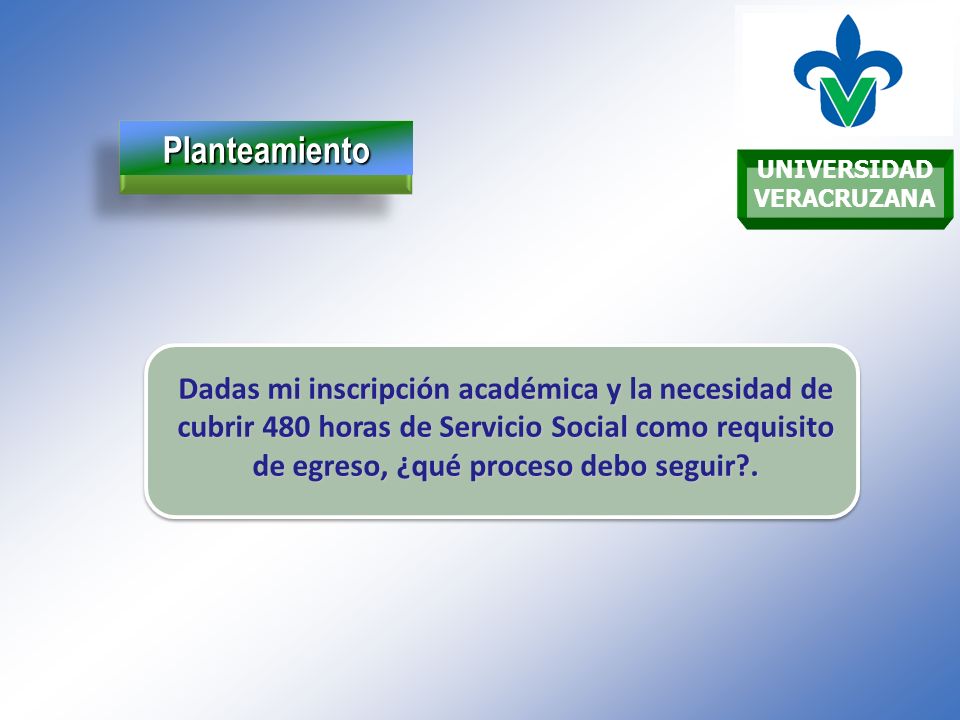 Planteamiento

UNIVERSIDAD VERACRUZANA

Dadas mi inscripción académica y la necesidad de cubrir 480 horas de Servicio Social como requisito de egreso, ¿qué proceso debo seguir?.